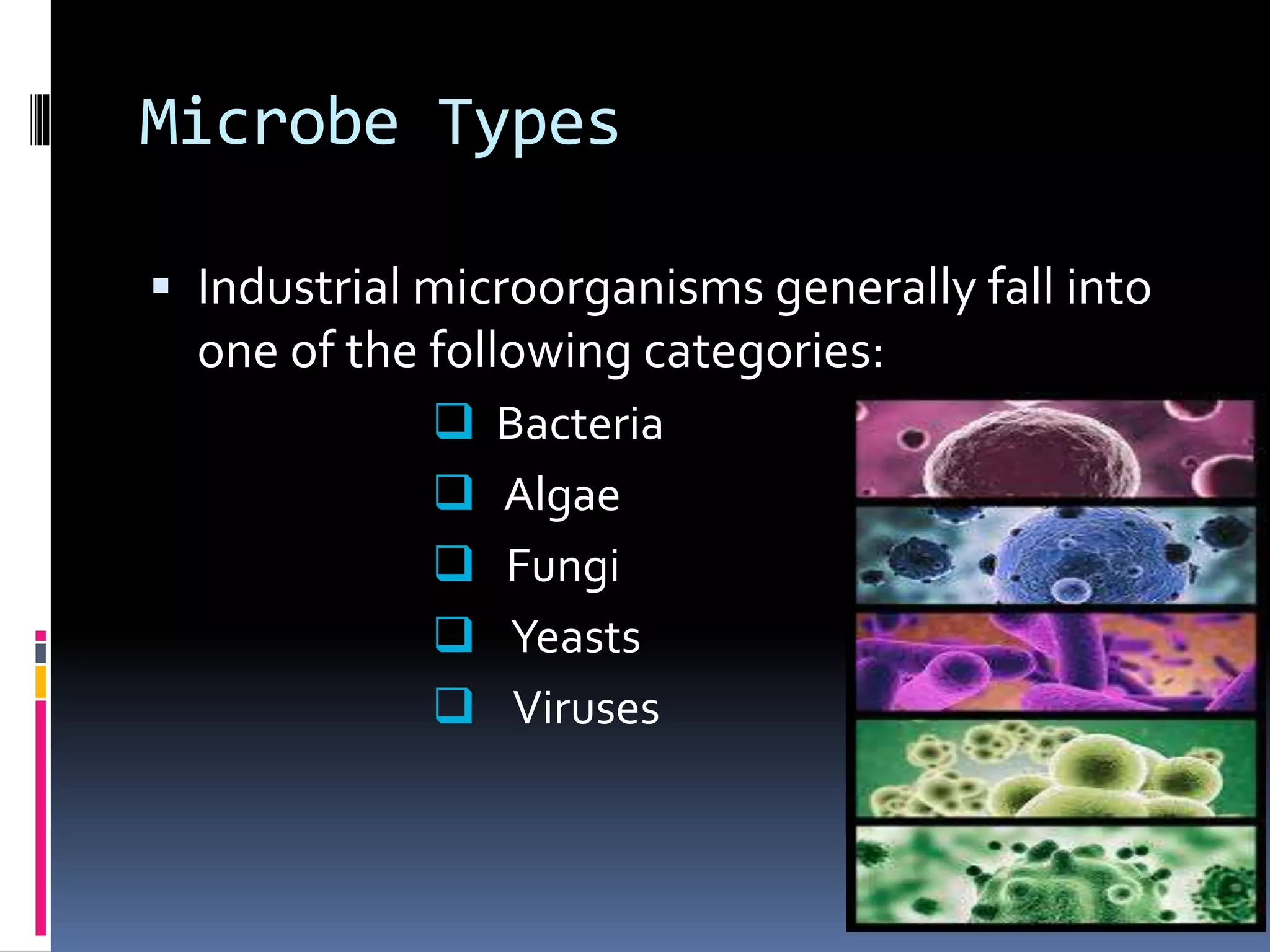 Microbe Types

▪ Industrial microorganisms generally fall into one of the following categories:

❑ Bacteria
❑ Algae
❑ Fungi
❑ Yeasts
❑ Viruses